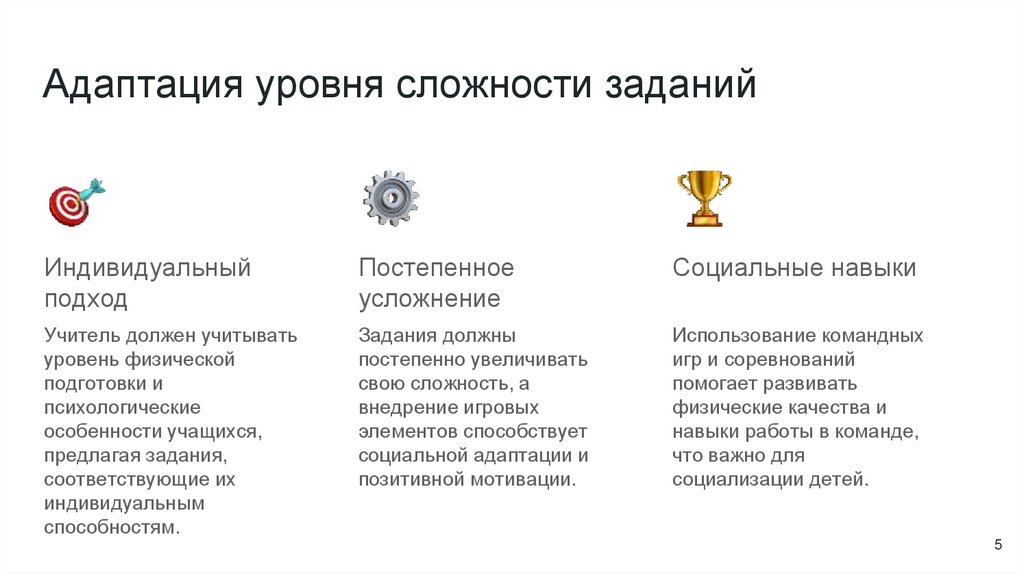 Адаптация уровня сложности заданий

Индивидуальный подход

Учитель должен учитывать уровень физической подготовки и психологические особенности учащихся, предлагая задания, соответствующие их индивидуальным способностям.

Постепенное усложнение

Задания должны постепенно увеличивать свою сложность, а внедрение игровых элементов способствует социальной адаптации и позитивной мотивации.

Социальные навыки

Использование командных игр и соревнований помогает развивать физические качества и навыки работы в команде, что важно для социализации детей.

5